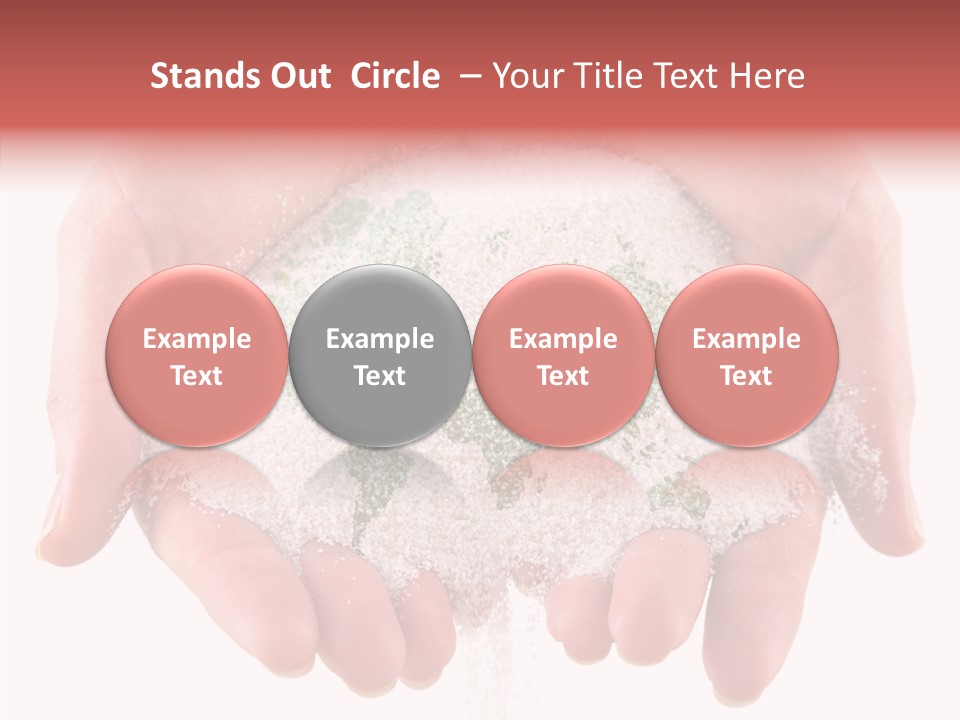 Stands Out  Circle  – Your Title Text Here

Example Text

Example Text

Example Text

Example Text